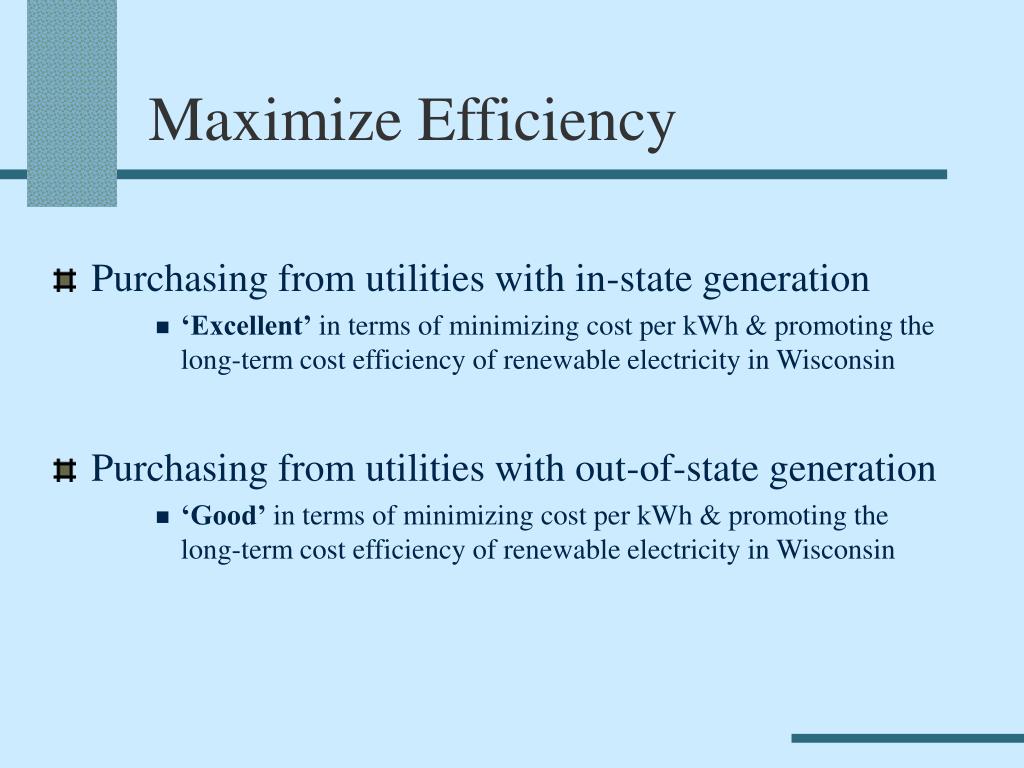 Maximize Efficiency

Purchasing from utilities with in-state generation

‘Excellent’ in terms of minimizing cost per kWh & promoting the long-term cost efficiency of renewable electricity in Wisconsin

Purchasing from utilities with out-of-state generation

‘Good’ in terms of minimizing cost per kWh & promoting the long-term cost efficiency of renewable electricity in Wisconsin